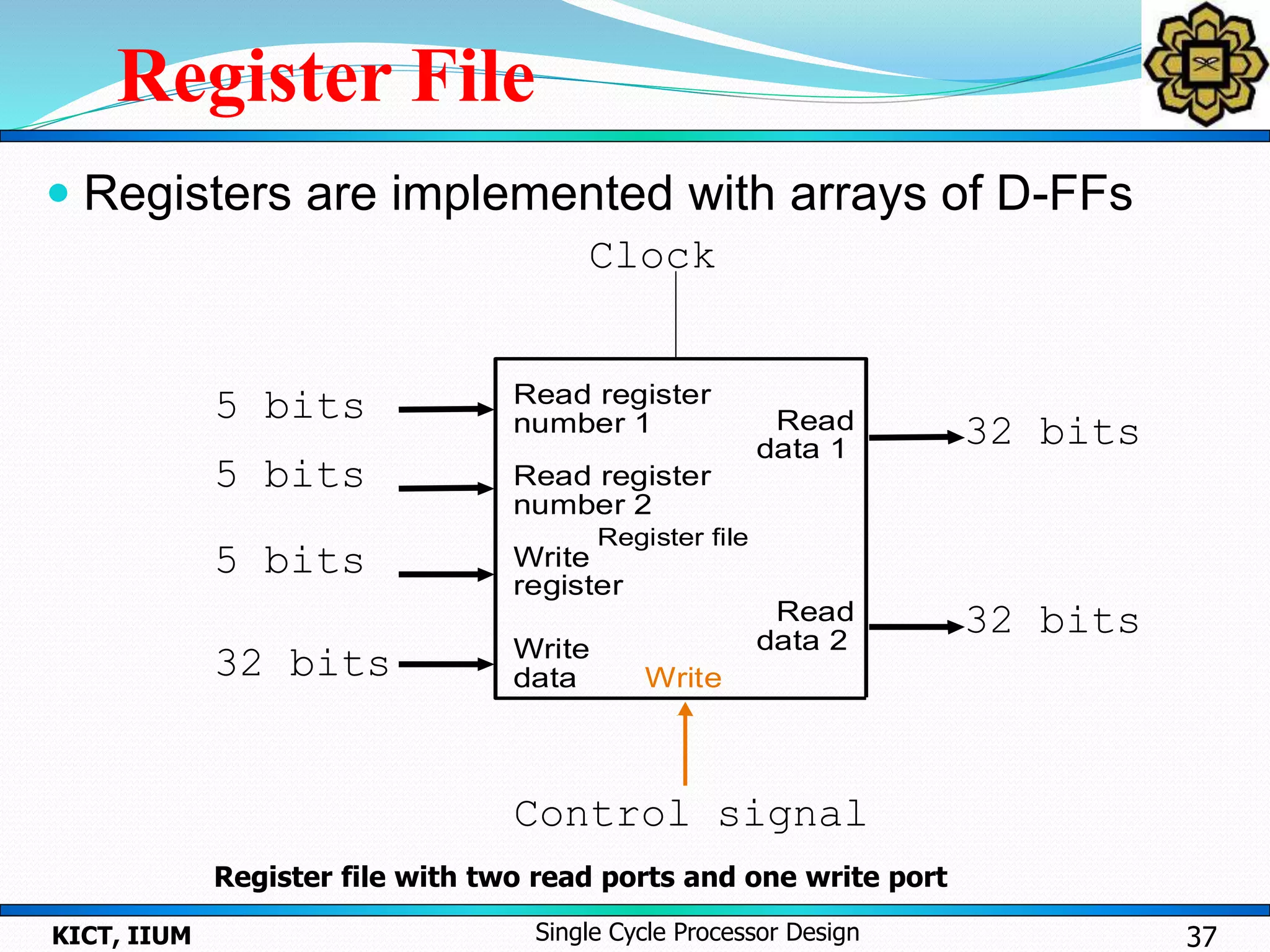 Register File

• Registers are implemented with arrays of D-FFs

Clock

5 bits

5 bits

5 bits

32 bits

Read register number 1

Read register number 2

Register file

Write register

Write data

Write

Read data 1

Read data 2

32 bits

32 bits

Control signal

Register file with two read ports and one write port

KICT, IIUM

Single Cycle Processor Design

37